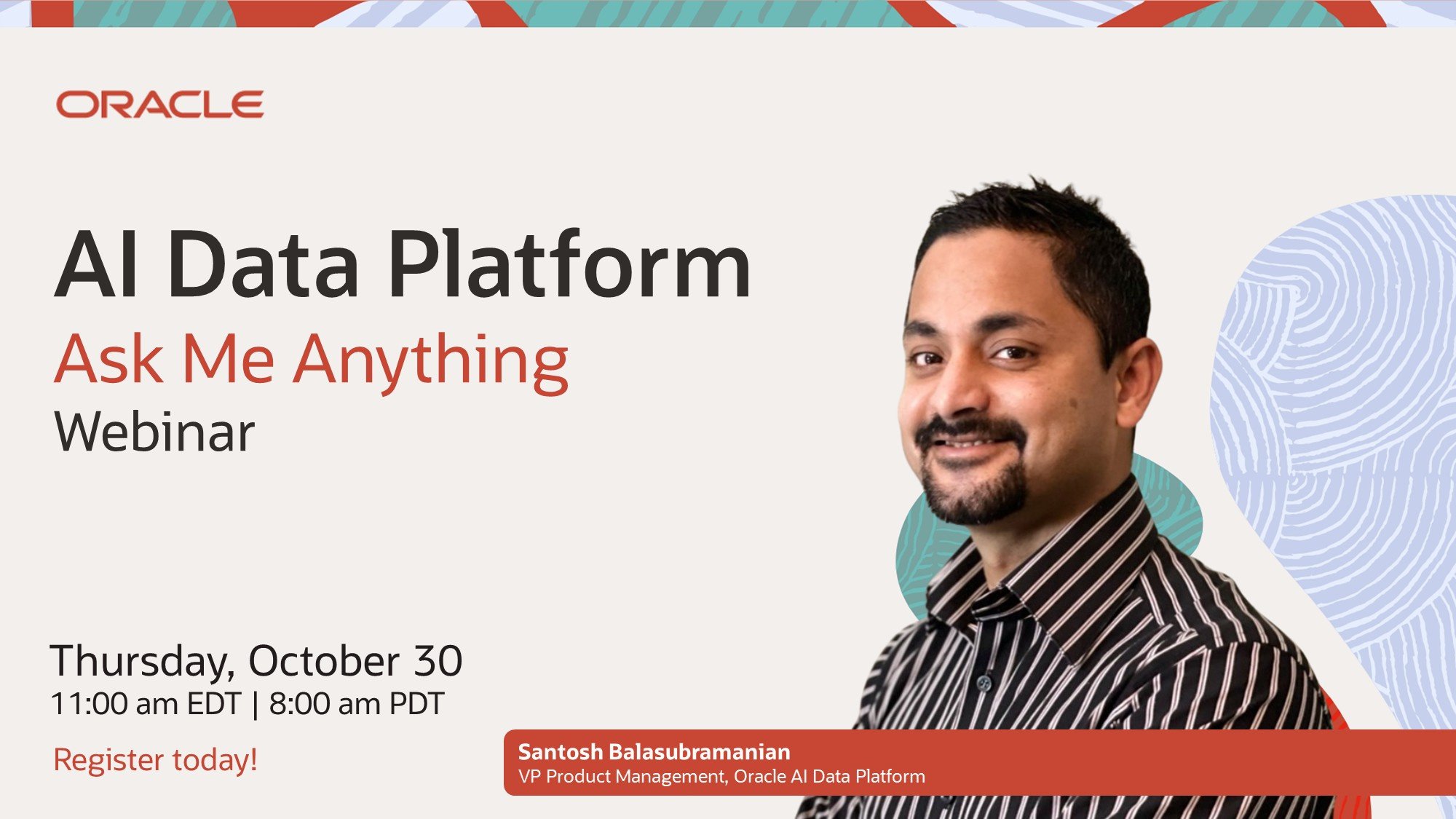 ORACLE

AI Data Platform
Ask Me Anything
Webinar

Thursday, October 30
11:00 am EDT | 8:00 am PDT

Register today!

Santosh Balasubramanian
VP Product Management, Oracle AI Data Platform